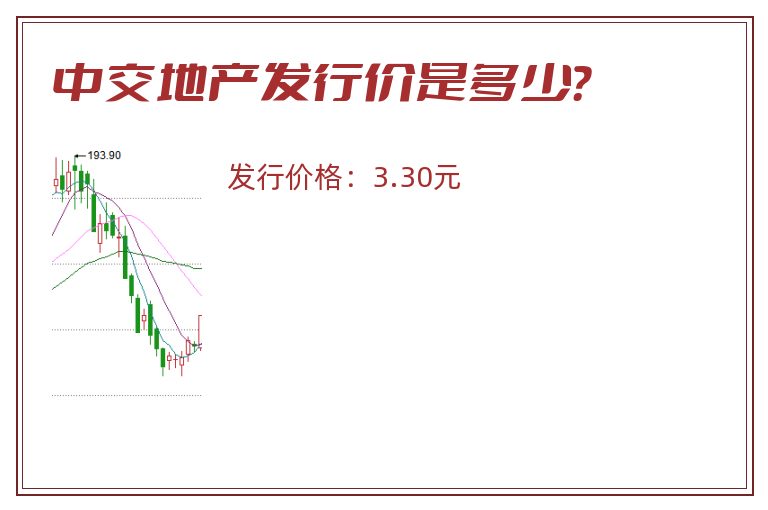 中交地产发行价是多少?

193.90

发行价格：3.30元